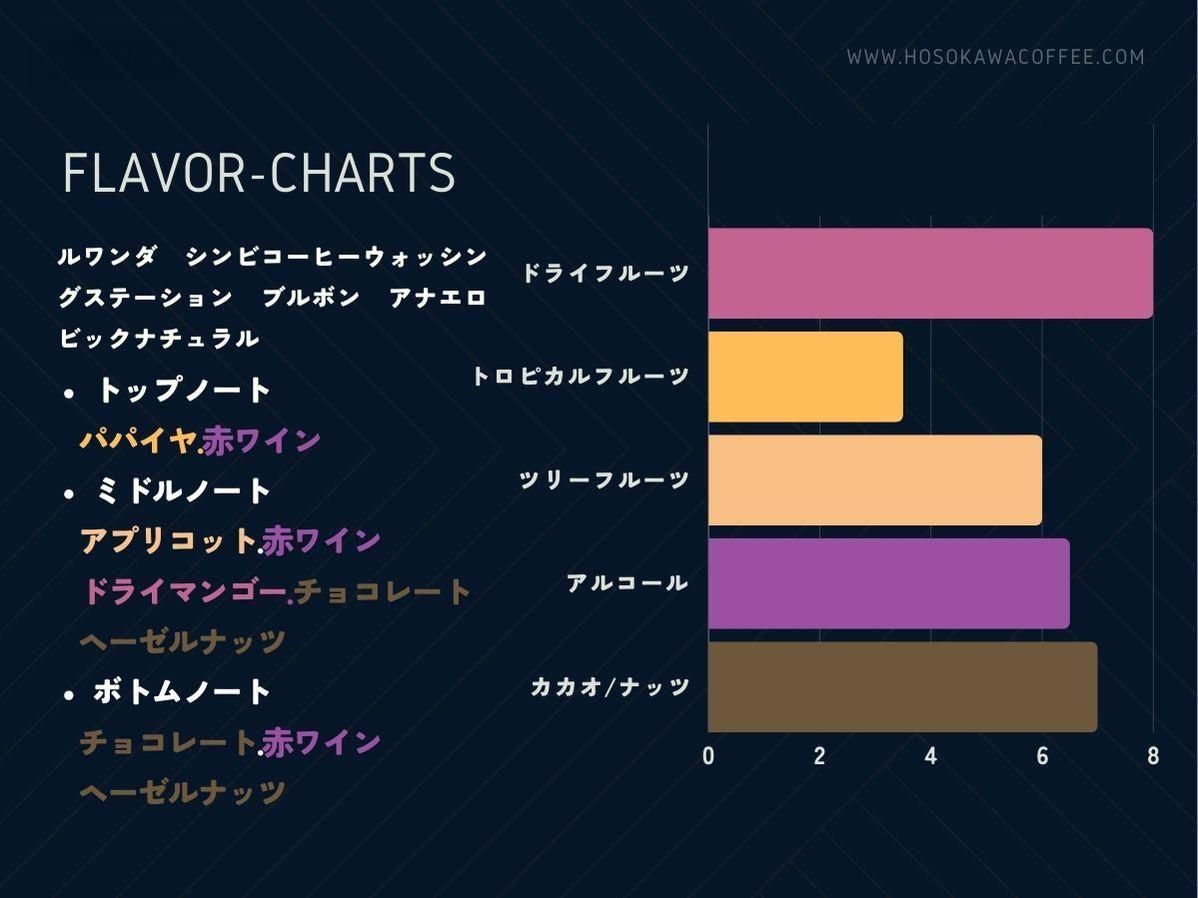 WWW.HOSOKAWACOFFEE.COM

FLAVOR-CHARTS

ルワンダ　シンビコーヒーウォッシングステーション　ブルボン　アナエロビックナチュラル

• トップノート
パパイヤ.赤ワイン

• ミドルノート
アプリコット.赤ワイン
ドライマンゴー.チョコレート
ヘーゼルナッツ

• ボトムノート
チョコレート.赤ワイン
ヘーゼルナッツ

ドライフルーツ
トロピカルフルーツ
ツリーフルーツ
アルコール
カカオ/ナッツ

0
2
4
6
8